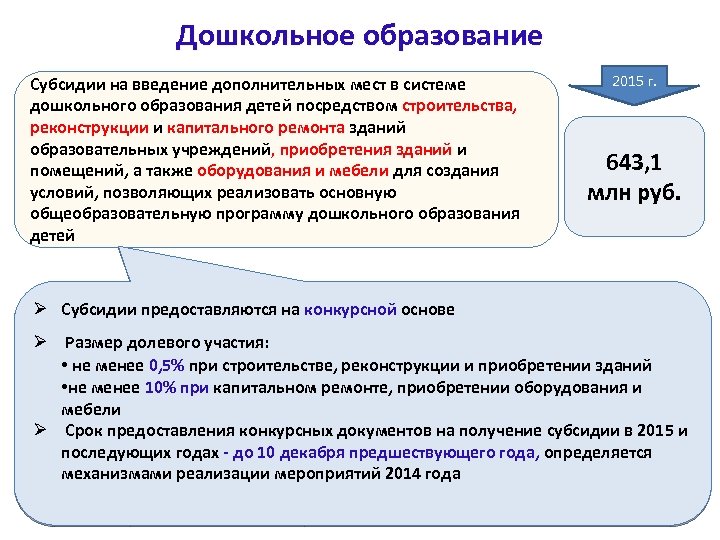 Дошкольное образование

Субсидии на введение дополнительных мест в системе дошкольного образования детей посредством строительства, реконструкции и капитального ремонта зданий образовательных учреждений, приобретения зданий и помещений, а также оборудования и мебели для создания условий, позволяющих реализовать основную общеобразовательную программу дошкольного образования детей

2015 г.

643,1 млн руб.

➢ Субсидии предоставляются на конкурсной основе

➢ Размер долевого участия:
• не менее 0,5% при строительстве, реконструкции и приобретении зданий
•не менее 10% при капитальном ремонте, приобретении оборудования и мебели

➢ Срок предоставления конкурсных документов на получение субсидии в 2015 и последующих годах - до 10 декабря предшествующего года, определяется механизмами реализации мероприятий 2014 года